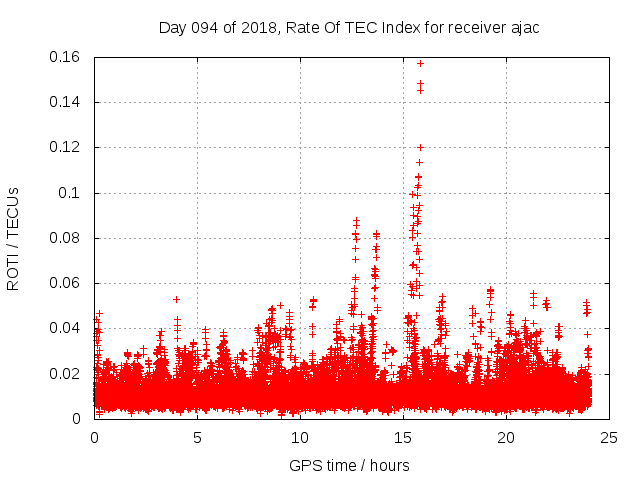 Day 094 of 2018, Rate Of TEC Index for receiver ajac

ROTI / TECUs

0.16
0.14
0.12
0.1
0.08
0.06
0.04
0.02
0

0
5
10
15
20
25

GPS time / hours